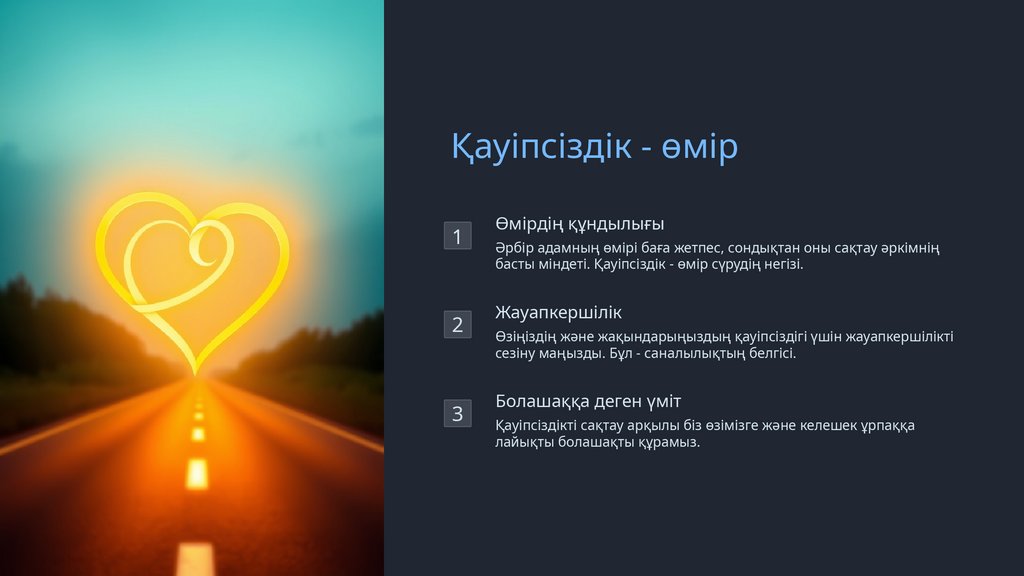 Қауіпсіздік - өмір

1

Өмірдің құндылығы

Әрбір адамның өмірі баға жетпес, сондықтан оны сақтау әркімнің басты міндеті. Қауіпсіздік - өмір сүрудің негізі.

2

Жауапкершілік

Өзіңіздің және жақындарыңыздың қауіпсіздігі үшін жауапкершілікті сезіну маңызды. Бұл - саналылықтың белгісі.

3

Болашаққа деген үміт

Қауіпсіздікті сақтау арқылы біз өзімізге және келешек ұрпаққа лайықты болашақты құрамыз.